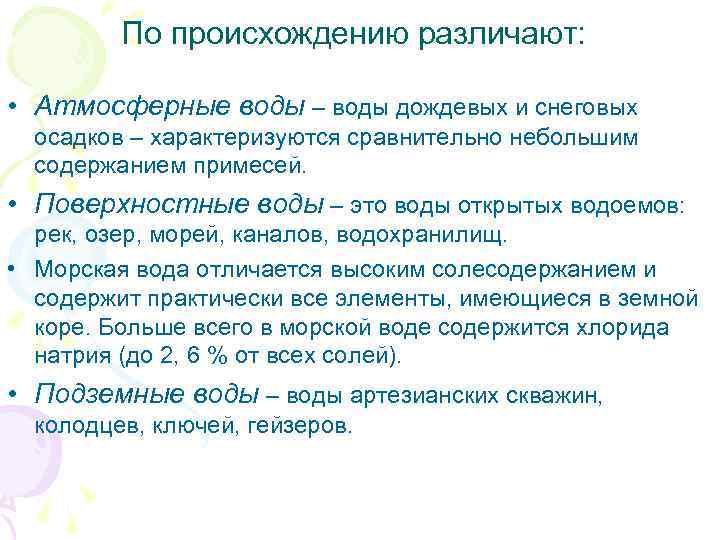 По происхождению различают:

• Атмосферные воды – воды дождевых и снеговых осадков – характеризуются сравнительно небольшим содержанием примесей.

• Поверхностные воды – это воды открытых водоемов: рек, озер, морей, каналов, водохранилищ.

• Морская вода отличается высоким солесодержанием и содержит практически все элементы, имеющиеся в земной коре. Больше всего в морской воде содержится хлорида натрия (до 2, 6 % от всех солей).

• Подземные воды – воды артезианских скважин, колодцев, ключей, гейзеров.